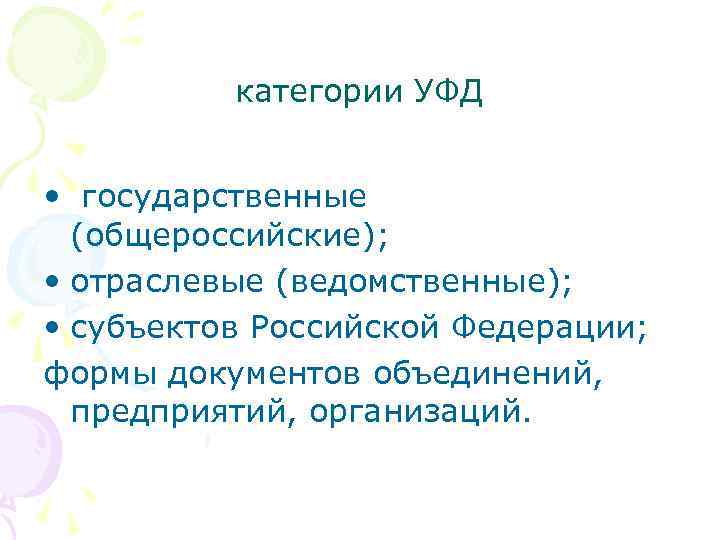 категории УФД

• государственные (общероссийские);
• отраслевые (ведомственные);
• субъектов Российской Федерации;
формы документов объединений, предприятий, организаций.